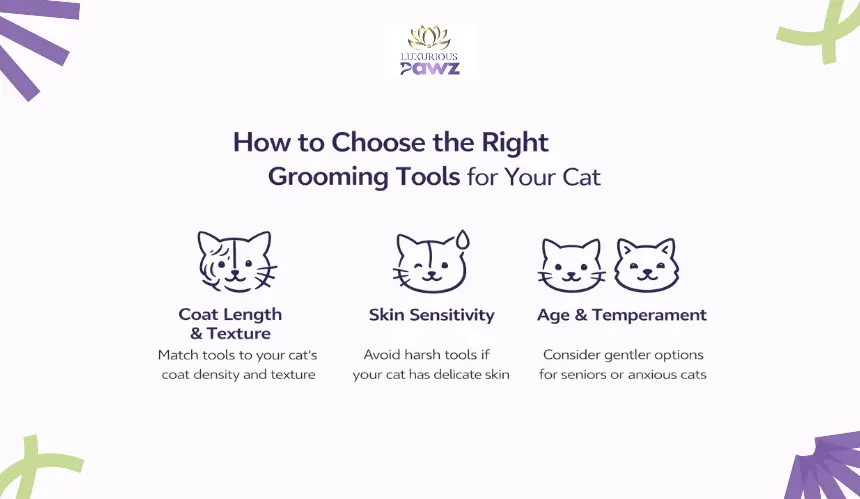 LUXURIOUS
PAWZ

How to Choose the Right Grooming Tools for Your Cat

Coat Length & Texture
Match tools to your cat's coat density and texture

Skin Sensitivity
Avoid harsh tools if your cat has delicate skin

Age & Temperament
Consider gentler options for seniors or anxious cats